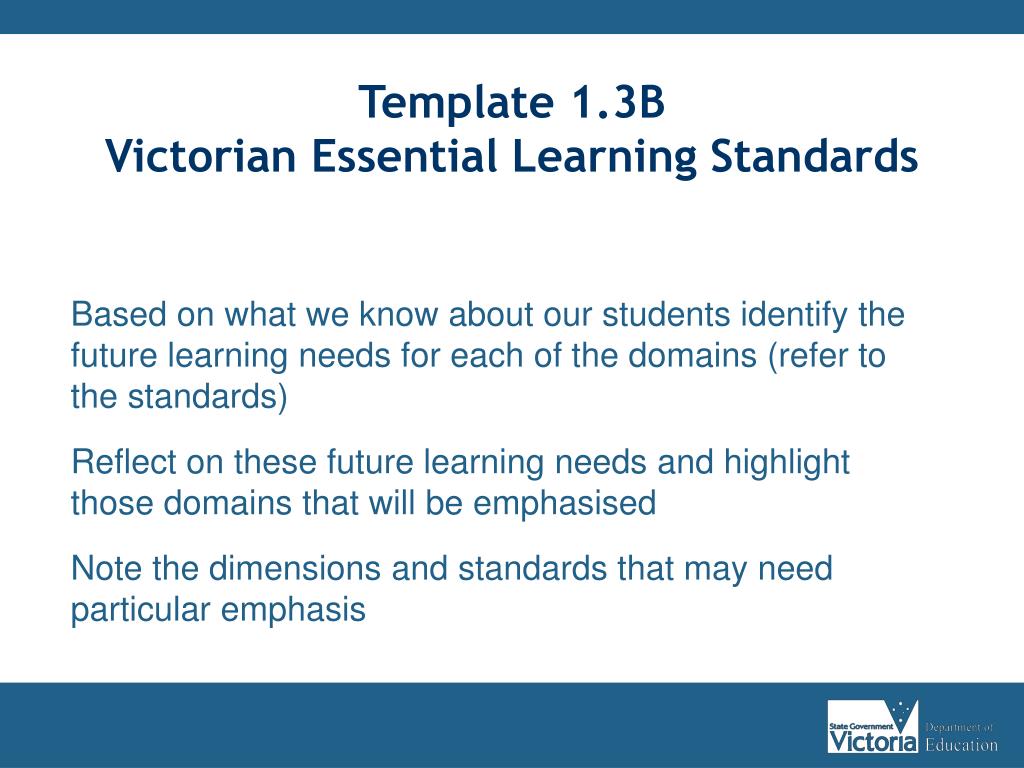 Template 1.3B
Victorian Essential Learning Standards

Based on what we know about our students identify the future learning needs for each of the domains (refer to the standards)

Reflect on these future learning needs and highlight those domains that will be emphasised

Note the dimensions and standards that may need particular emphasis

State Government Victoria Department of Education